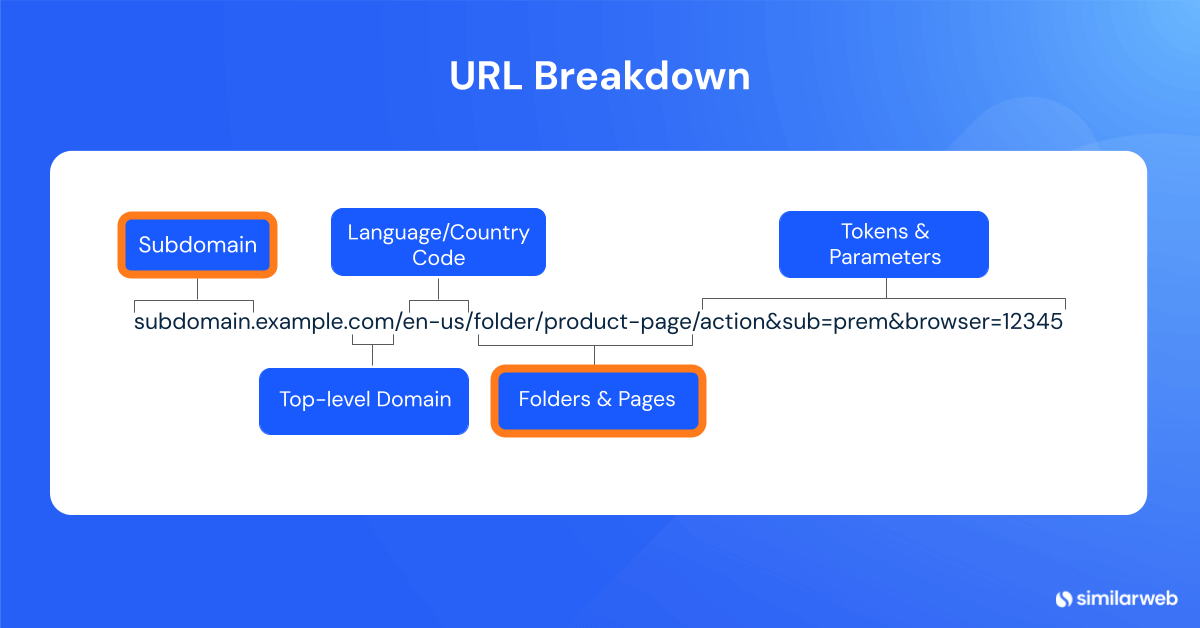 URL Breakdown

Subdomain

Language/Country Code

Tokens & Parameters

subdomain.example.com/en-us/folder/product-page/action&sub=prem&browser=12345

Top-level Domain

Folders & Pages

similarweb